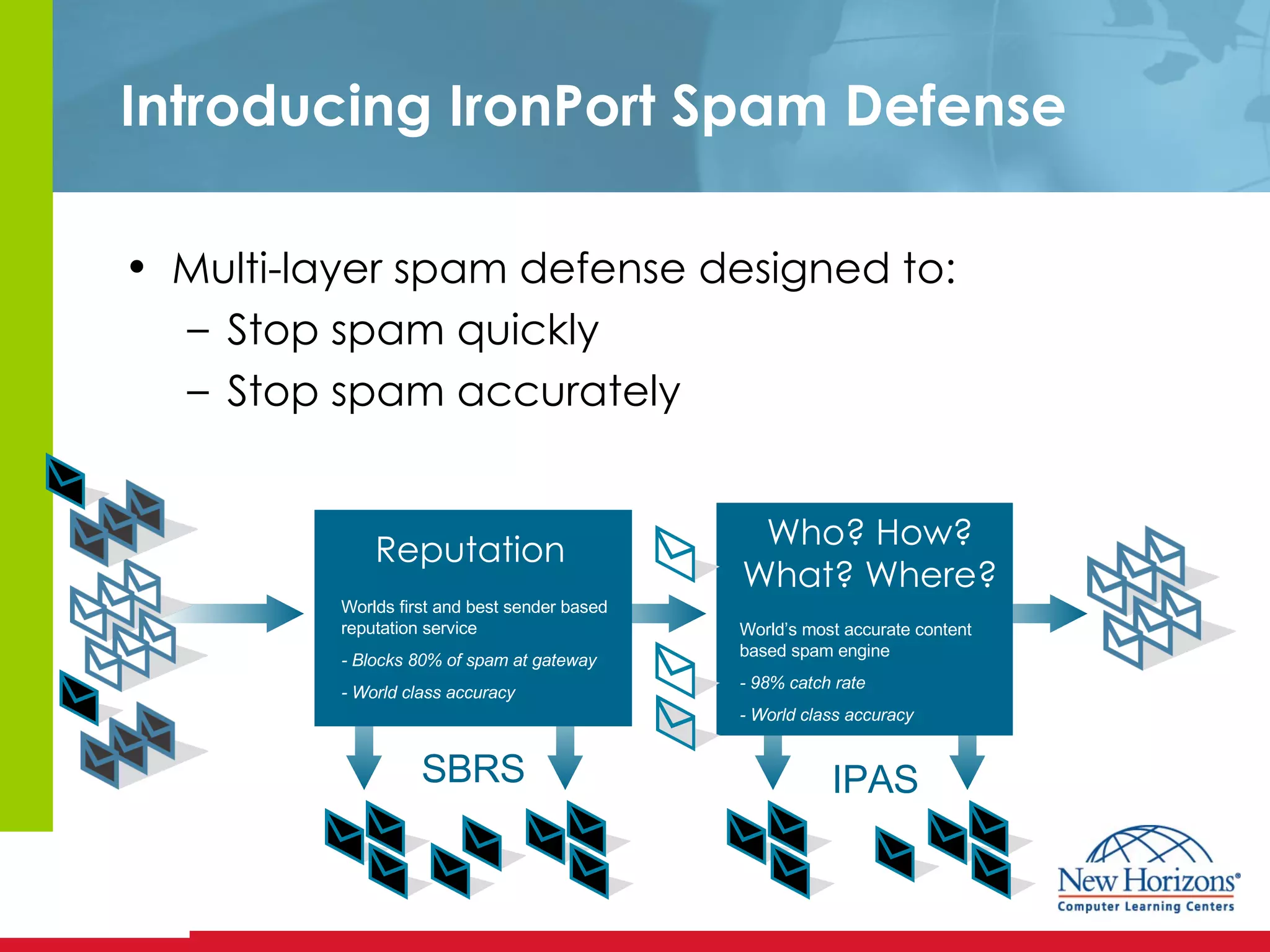 Introducing IronPort Spam Defense

• Multi-layer spam defense designed to:
– Stop spam quickly
– Stop spam accurately

Reputation

Worlds first and best sender based reputation service

- Blocks 80% of spam at gateway

- World class accuracy

SBRS

Who? How? What? Where?

World's most accurate content based spam engine

- 98% catch rate

- World class accuracy

IPAS

New Horizons®
Computer Learning Centers